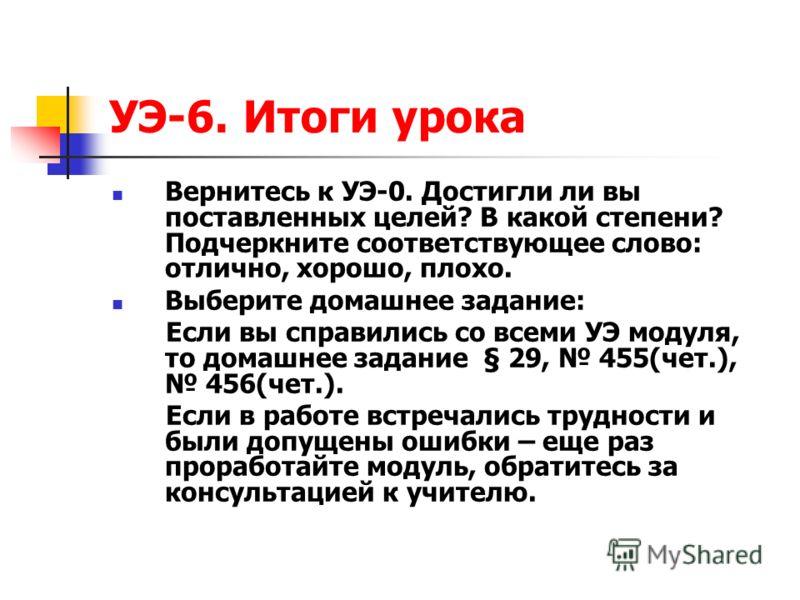 УЭ-6. Итоги урока

Вернитесь к УЭ-0. Достигли ли вы поставленных целей? В какой степени? Подчеркните соответствующее слово: отлично, хорошо, плохо.

Выберите домашнее задание:

Если вы справились со всеми УЭ модуля, то домашнее задание § 29, № 455(чет.), № 456(чет.).

Если в работе встречались трудности и были допущены ошибки – еще раз проработайте модуль, обратитесь за консультацией к учителю.

MyShared